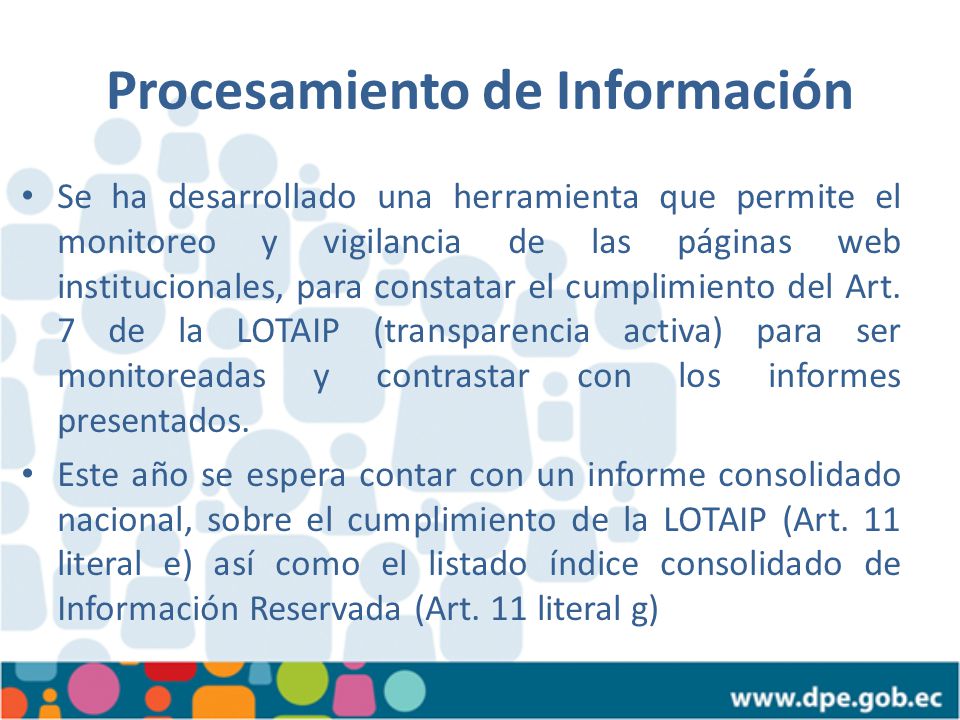 Procesamiento de Información

• Se ha desarrollado una herramienta que permite el monitoreo y vigilancia de las páginas web institucionales, para constatar el cumplimiento del Art. 7 de la LOTAIP (transparencia activa) para ser monitoreadas y contrastar con los informes presentados.

• Este año se espera contar con un informe consolidado nacional, sobre el cumplimiento de la LOTAIP (Art. 11 literal e) así como el listado índice consolidado de Información Reservada (Art. 11 literal g)

www.dpe.gob.ec